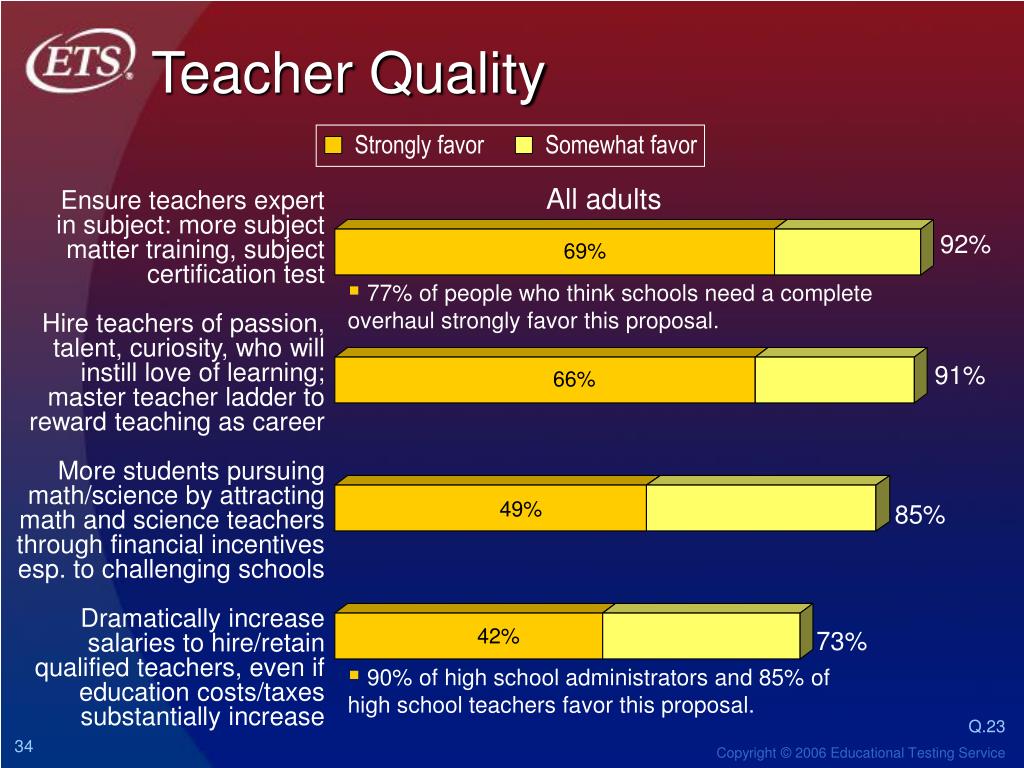 ETS

Teacher Quality

Strongly favor
Somewhat favor

All adults

Ensure teachers expert in subject: more subject matter training, subject certification test

69%
92%

▪ 77% of people who think schools need a complete overhaul strongly favor this proposal.

Hire teachers of passion, talent, curiosity, who will instill love of learning; master teacher ladder to reward teaching as career

66%
91%

More students pursuing math/science by attracting math and science teachers through financial incentives esp. to challenging schools

49%
85%

Dramatically increase salaries to hire/retain qualified teachers, even if education costs/taxes substantially increase

42%
73%

▪ 90% of high school administrators and 85% of high school teachers favor this proposal.

Q.23

34

Copyright © 2006 Educational Testing Service